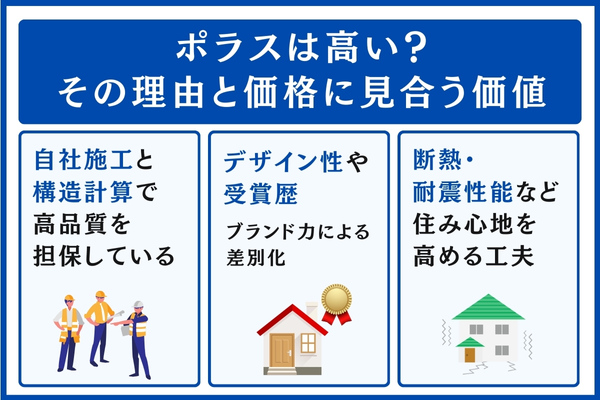 ポラスは高い？
その理由と価格に見合う価値

自社施工と構造計算で高品質を担保している

デザイン性や受賞歴

ブランド力による差別化

断熱・耐震性能など住み心地を高める工夫